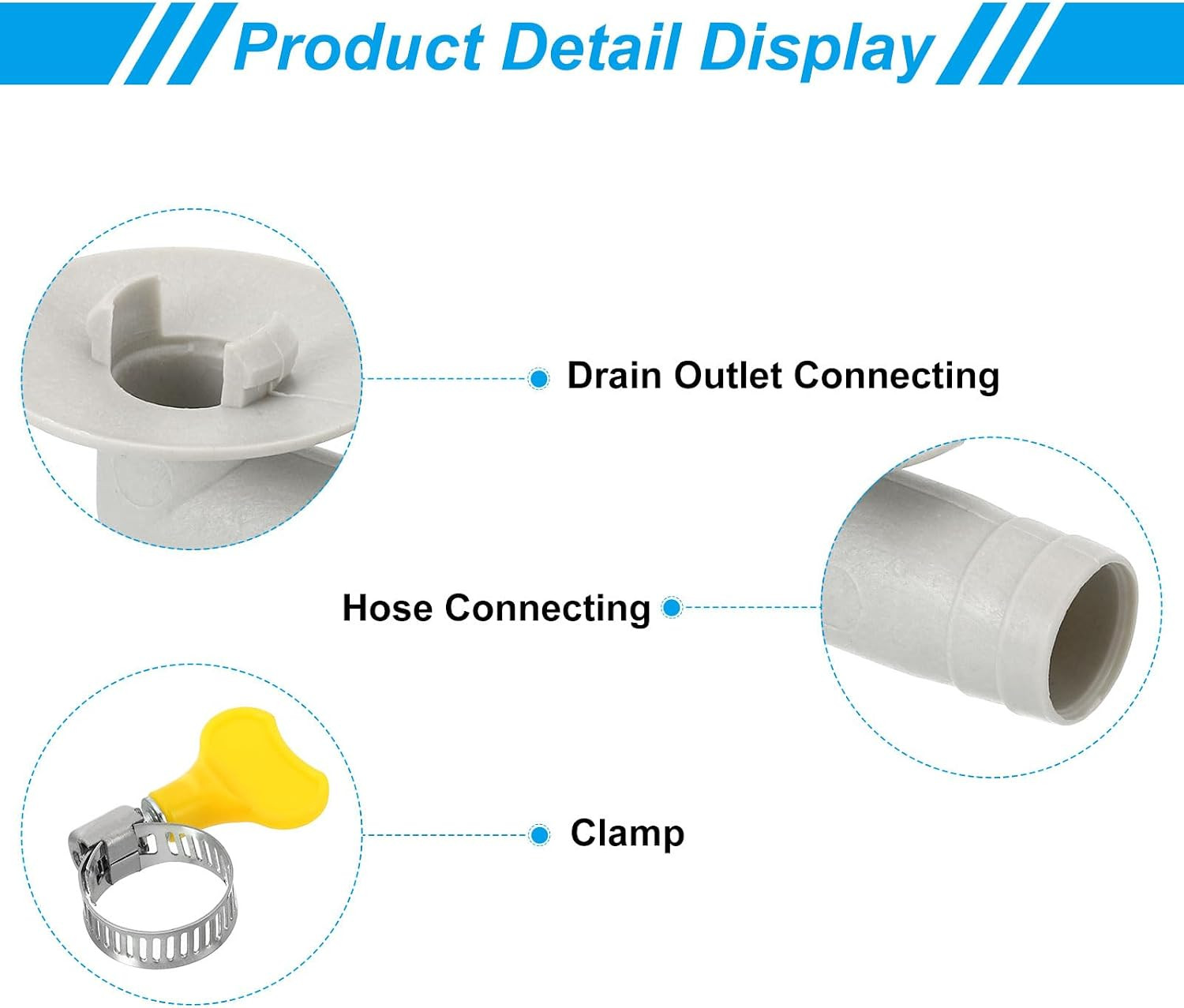 Product Detail Display

Drain Outlet Connecting

Hose Connecting

Clamp